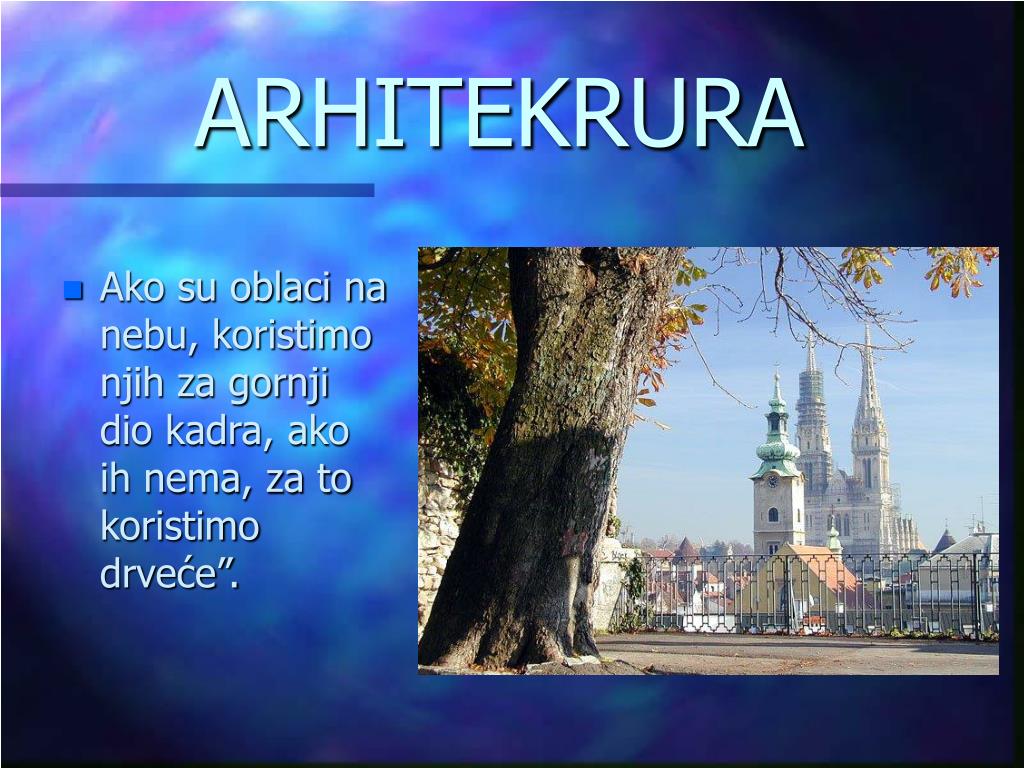 ARHITEKRURA

Ako su oblaci na nebu, koristimo njih za gornji dio kadra, ako ih nema, za to koristimo drveće”.